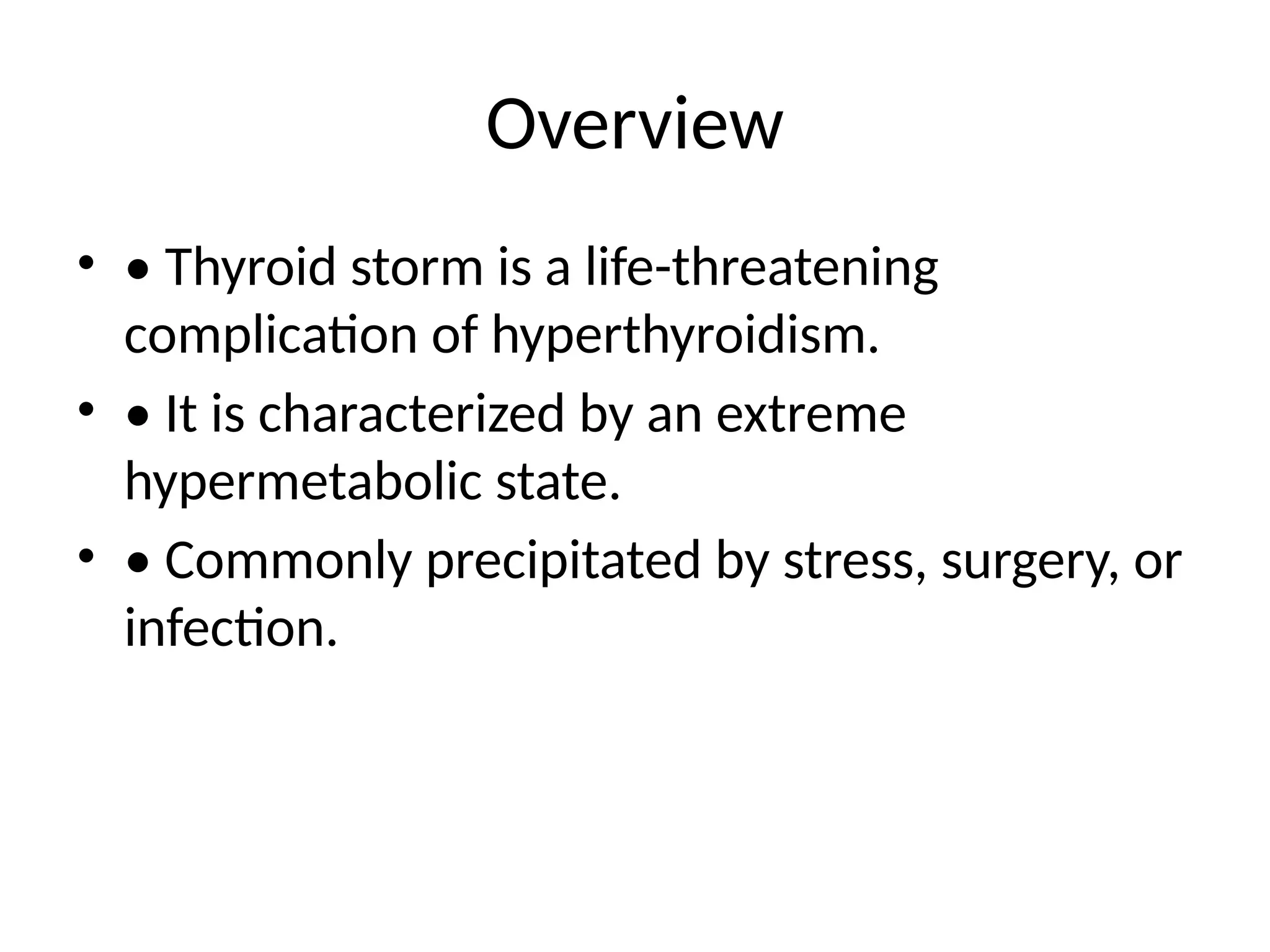 Overview

• • Thyroid storm is a life-threatening complication of hyperthyroidism.
• • It is characterized by an extreme hypermetabolic state.
• • Commonly precipitated by stress, surgery, or infection.